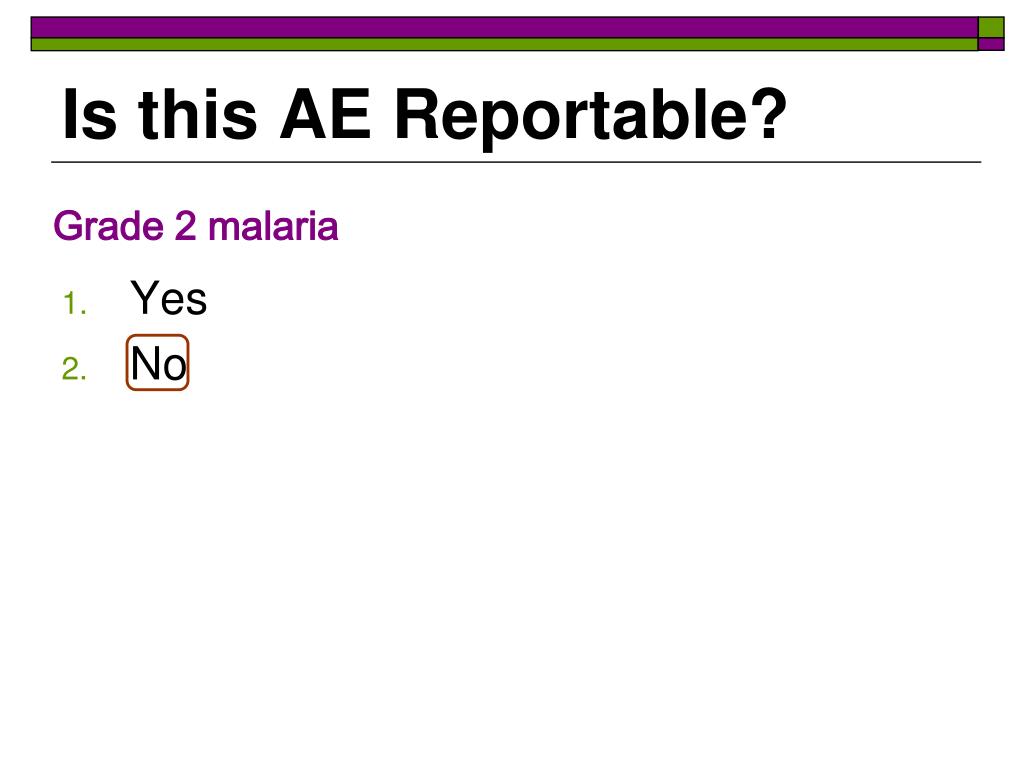 Is this AE Reportable?

Grade 2 malaria

1. Yes
2. No